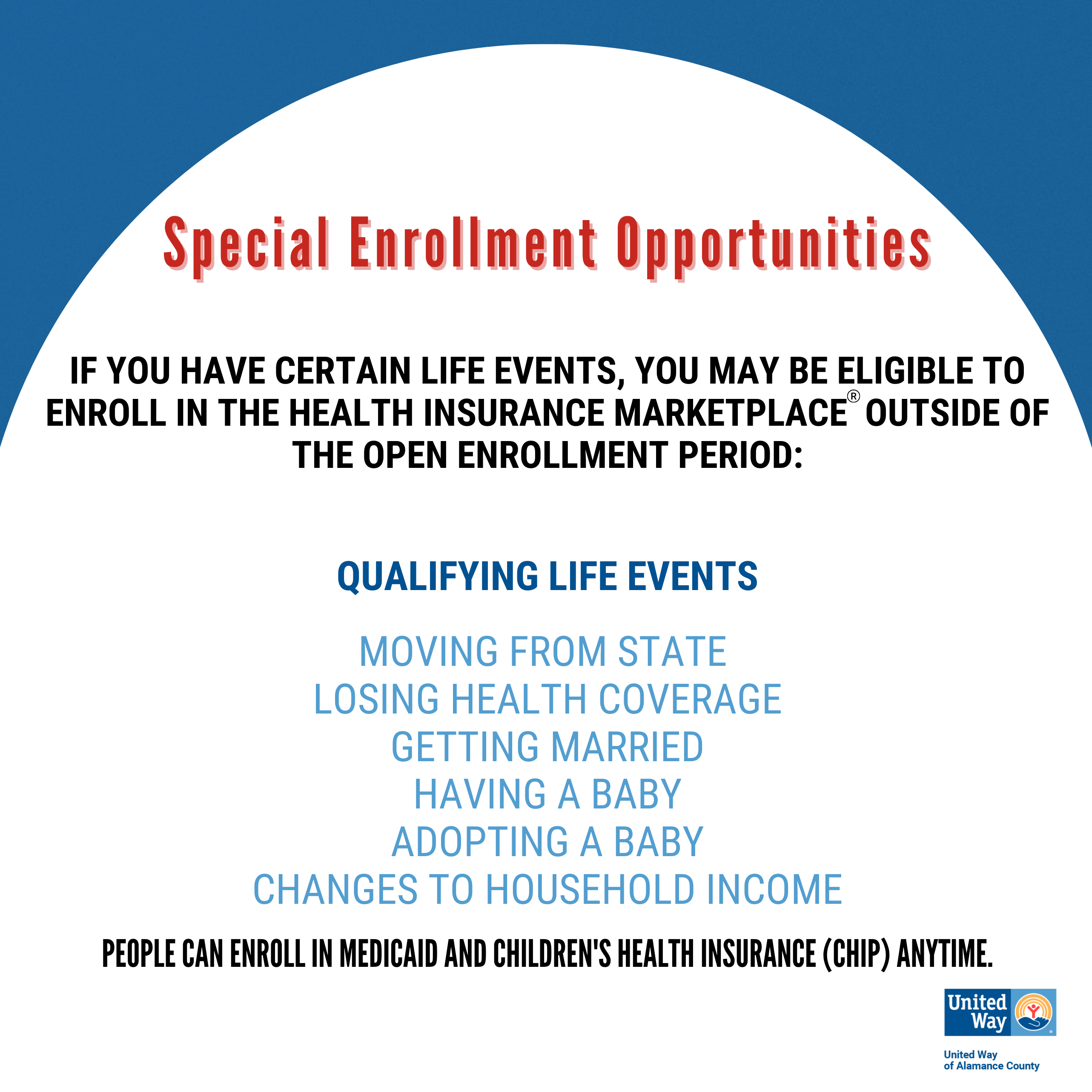 Special Enrollment Opportunities

IF YOU HAVE CERTAIN LIFE EVENTS, YOU MAY BE ELIGIBLE TO ENROLL IN THE HEALTH INSURANCE MARKETPLACE® OUTSIDE OF THE OPEN ENROLLMENT PERIOD:

QUALIFYING LIFE EVENTS

MOVING FROM STATE
LOSING HEALTH COVERAGE
GETTING MARRIED
HAVING A BABY
ADOPTING A BABY
CHANGES TO HOUSEHOLD INCOME

PEOPLE CAN ENROLL IN MEDICAID AND CHILDREN'S HEALTH INSURANCE (CHIP) ANYTIME.

United Way

United Way of Alamance County